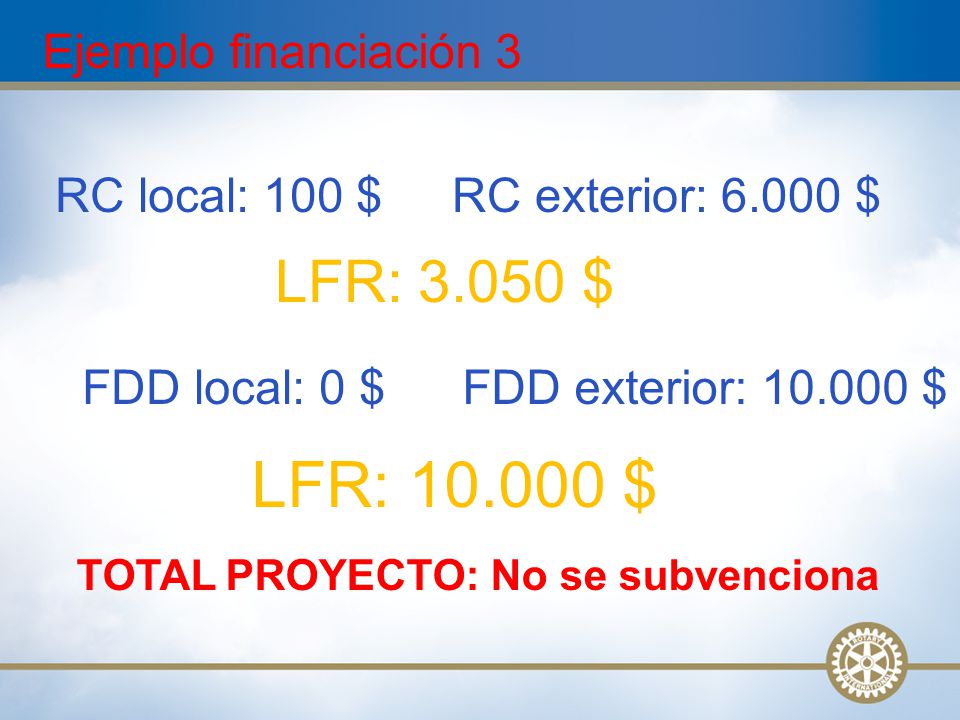 Ejemplo financiación 3

RC local: 100 $     RC exterior: 6.000 $

LFR: 3.050 $

FDD local: 0 $     FDD exterior: 10.000 $

LFR: 10.000 $

TOTAL PROYECTO: No se subvenciona

ROTARY INTERNATIONAL